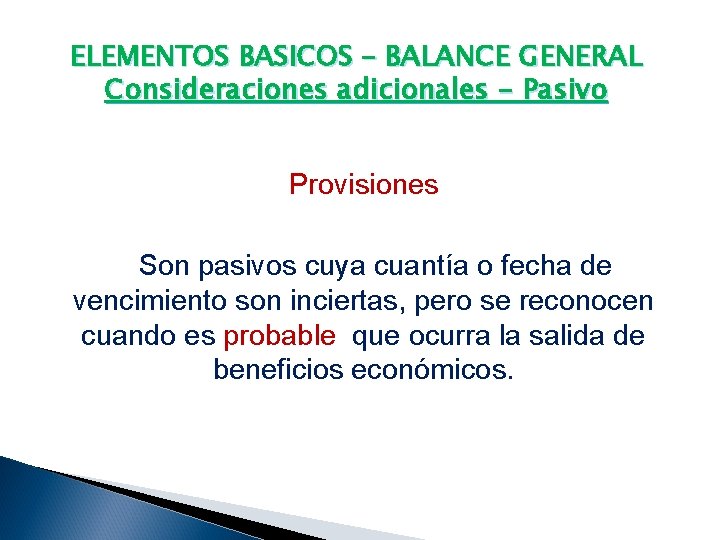 ELEMENTOS BASICOS – BALANCE GENERAL
Consideraciones adicionales – Pasivo

Provisiones

Son pasivos cuya cuantía o fecha de vencimiento son inciertas, pero se reconocen cuando es probable que ocurra la salida de beneficios económicos.